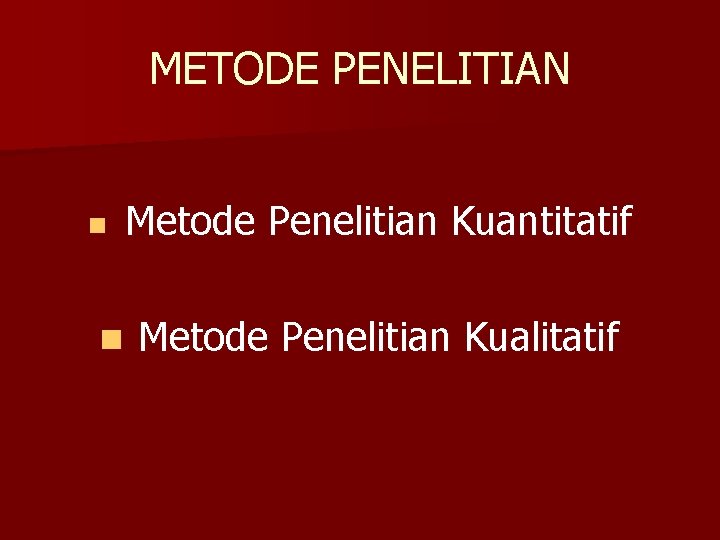 METODE PENELITIAN

- Metode Penelitian Kuantitatif

- Metode Penelitian Kualitatif